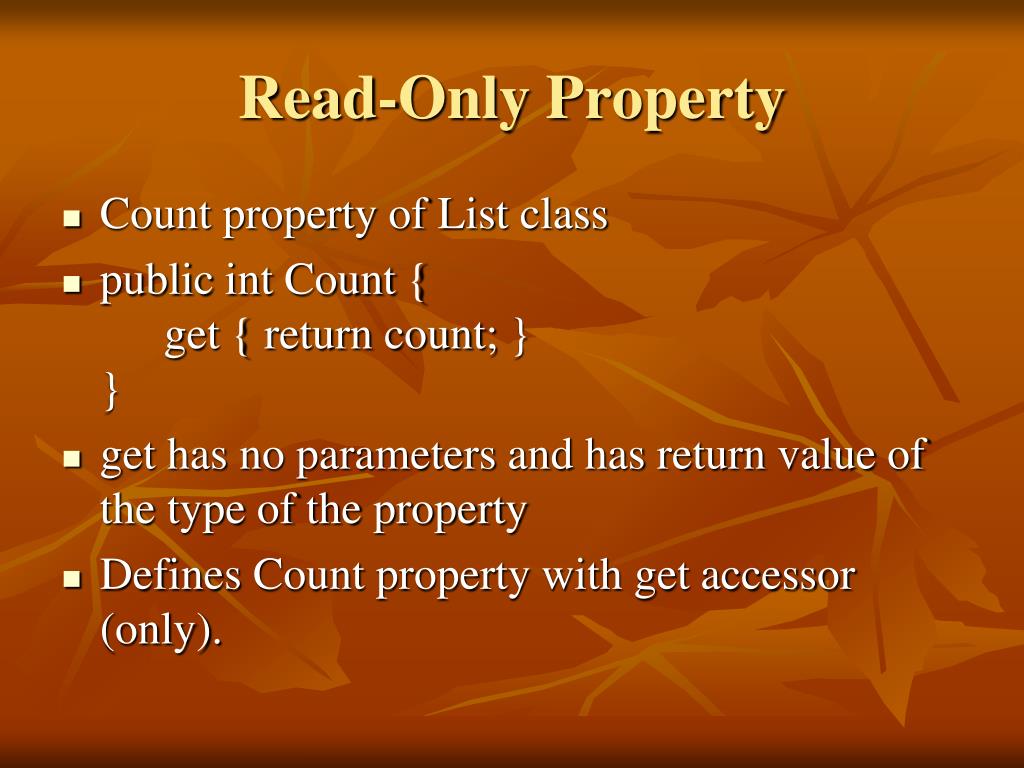 Read-Only Property

- Count property of List class
- public int Count {
    get { return count; }
  }
- get has no parameters and has return value of the type of the property
- Defines Count property with get accessor (only).